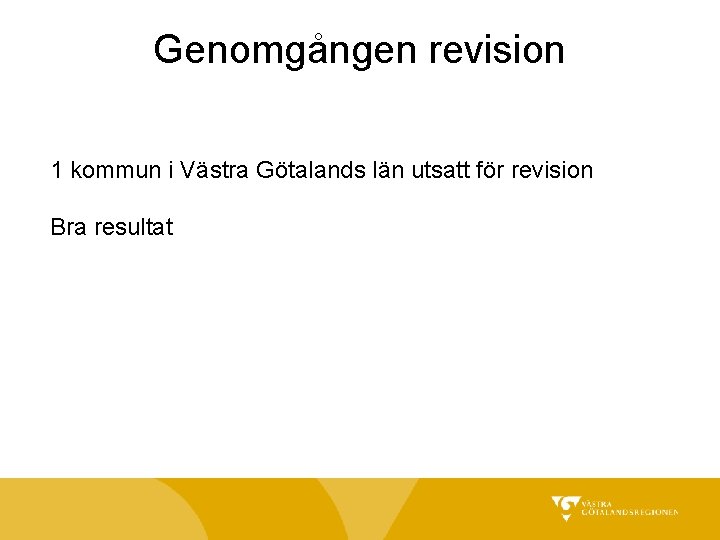 Genomgången revision

1 kommun i Västra Götalands län utsatt för revision

Bra resultat

VÄSTRA GÖTALANDSREGIONEN